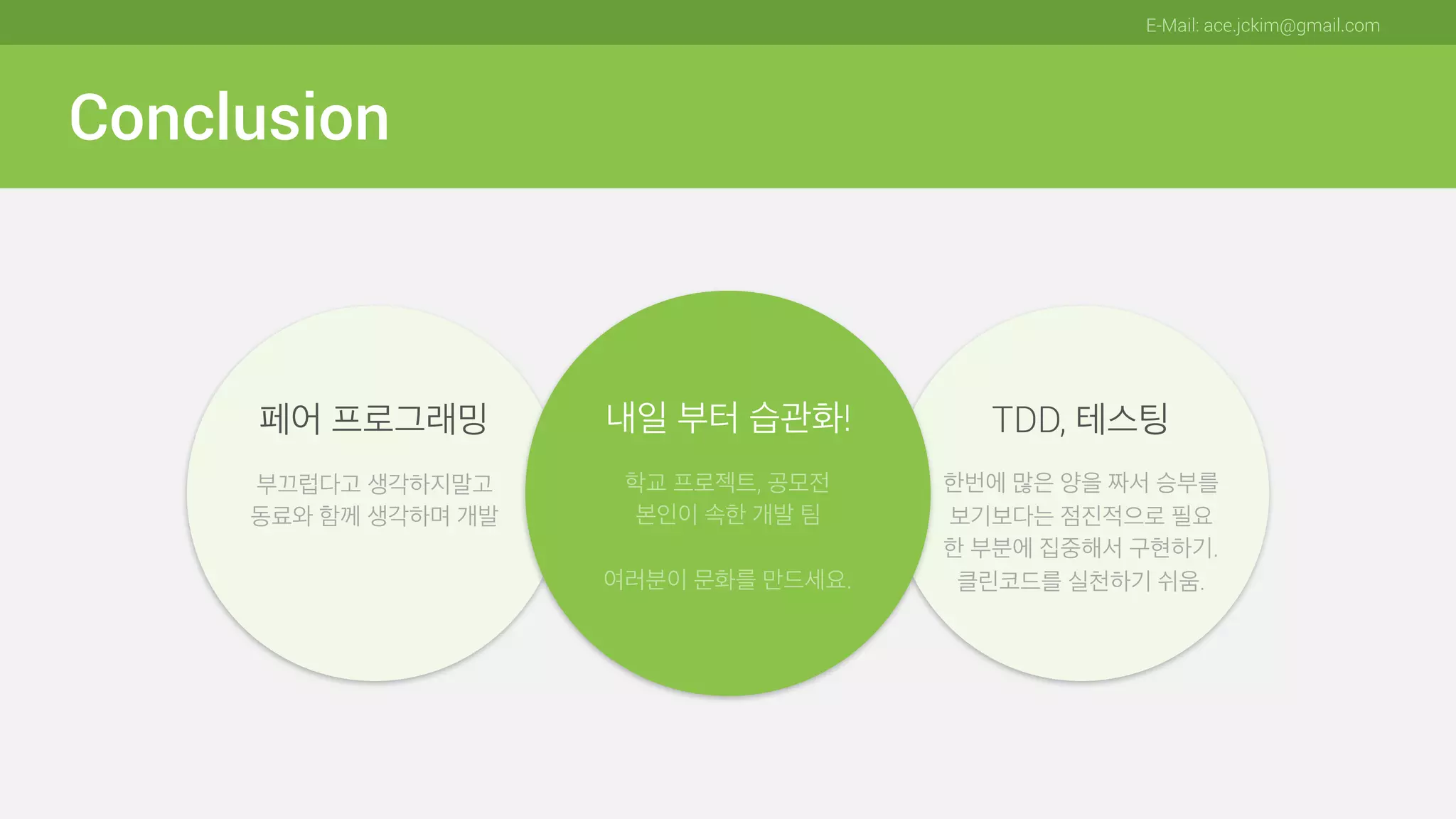 E-Mail: ace.jckim@gmail.com

Conclusion

페어 프로그래밍

부끄럽다고 생각하지말고 동료와 함께 생각하며 개발

내일 부터 습관화!

학교 프로젝트, 공모전 본인이 속한 개발 팀

여러분이 문화를 만드세요.

TDD, 테스팅

한번에 많은 양을 짜서 승부를 보기보다는 점진적으로 필요한 부분에 집중해서 구현하기. 클린코드를 실천하기 쉬움.